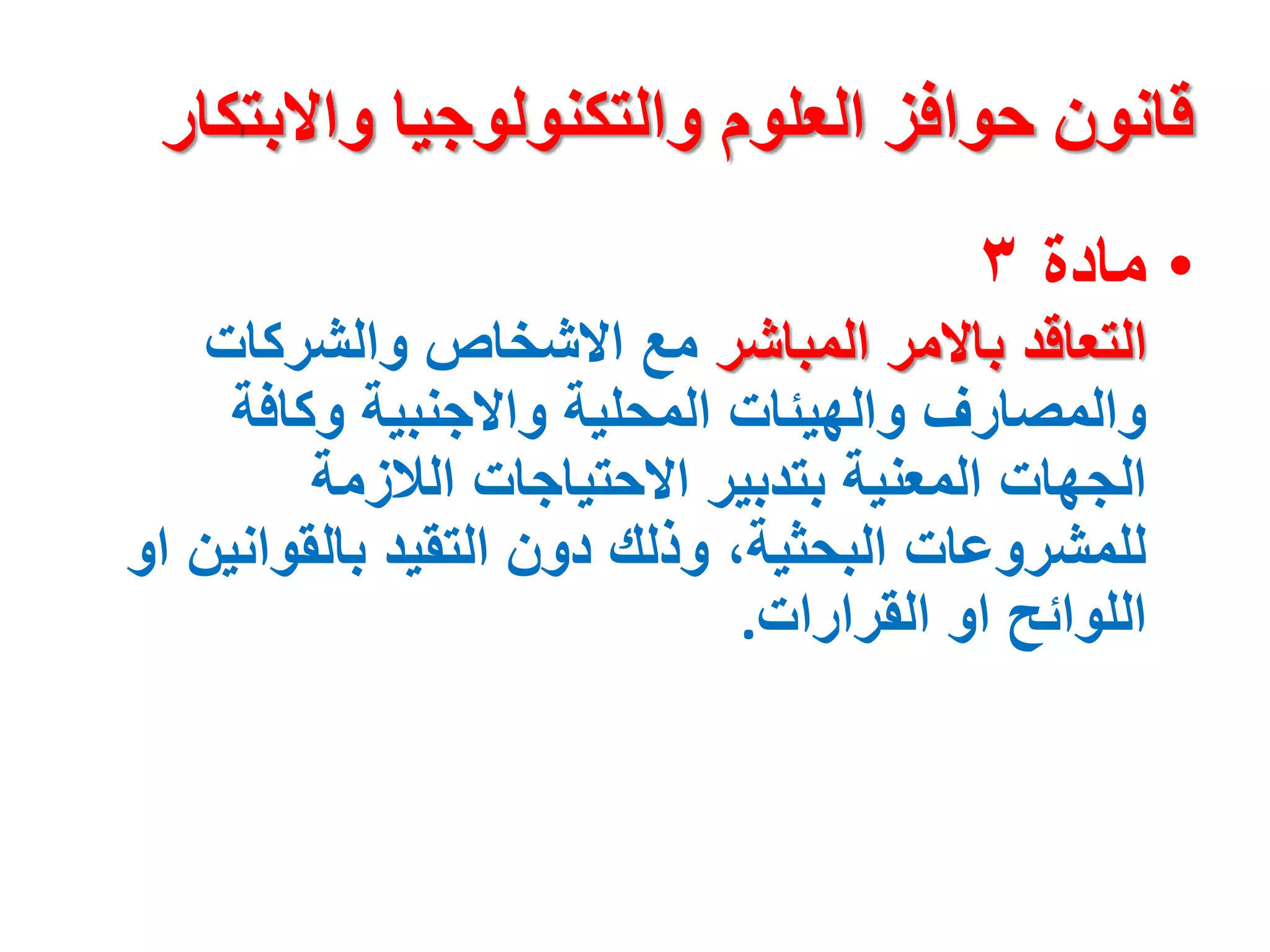 قانون حوافز العلوم والتكنولوجيا والابتكار

• مادة ٣

التعاقد بالامر المباشر مع الاشخاص والشركات والمصارف والهيئات المحلية والاجنبية وكافة الجهات المعنية بتدبير الاحتياجات اللازمة للمشروعات البحثية، وذلك دون التقيد بالقوانين او اللوائح او القرارات.